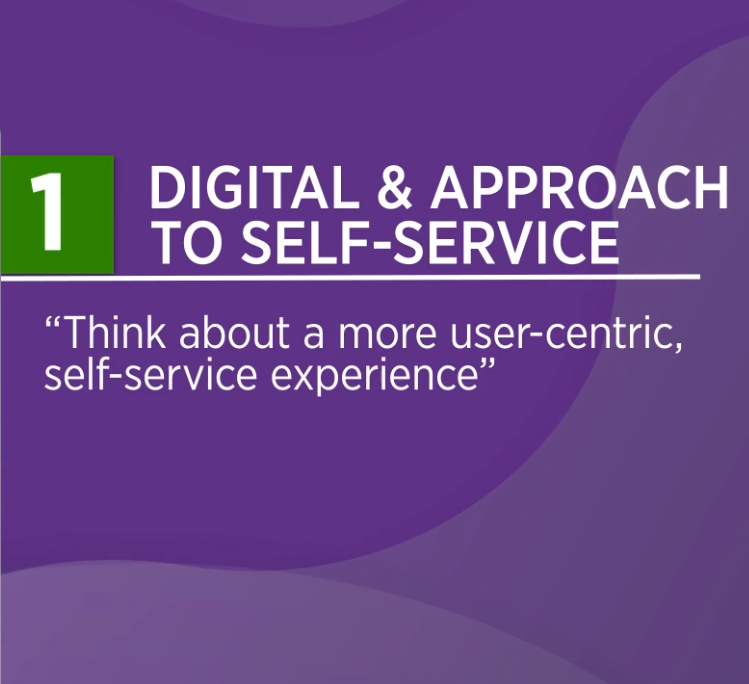 1 DIGITAL & APPROACH TO SELF-SERVICE

“Think about a more user-centric, self-service experience”